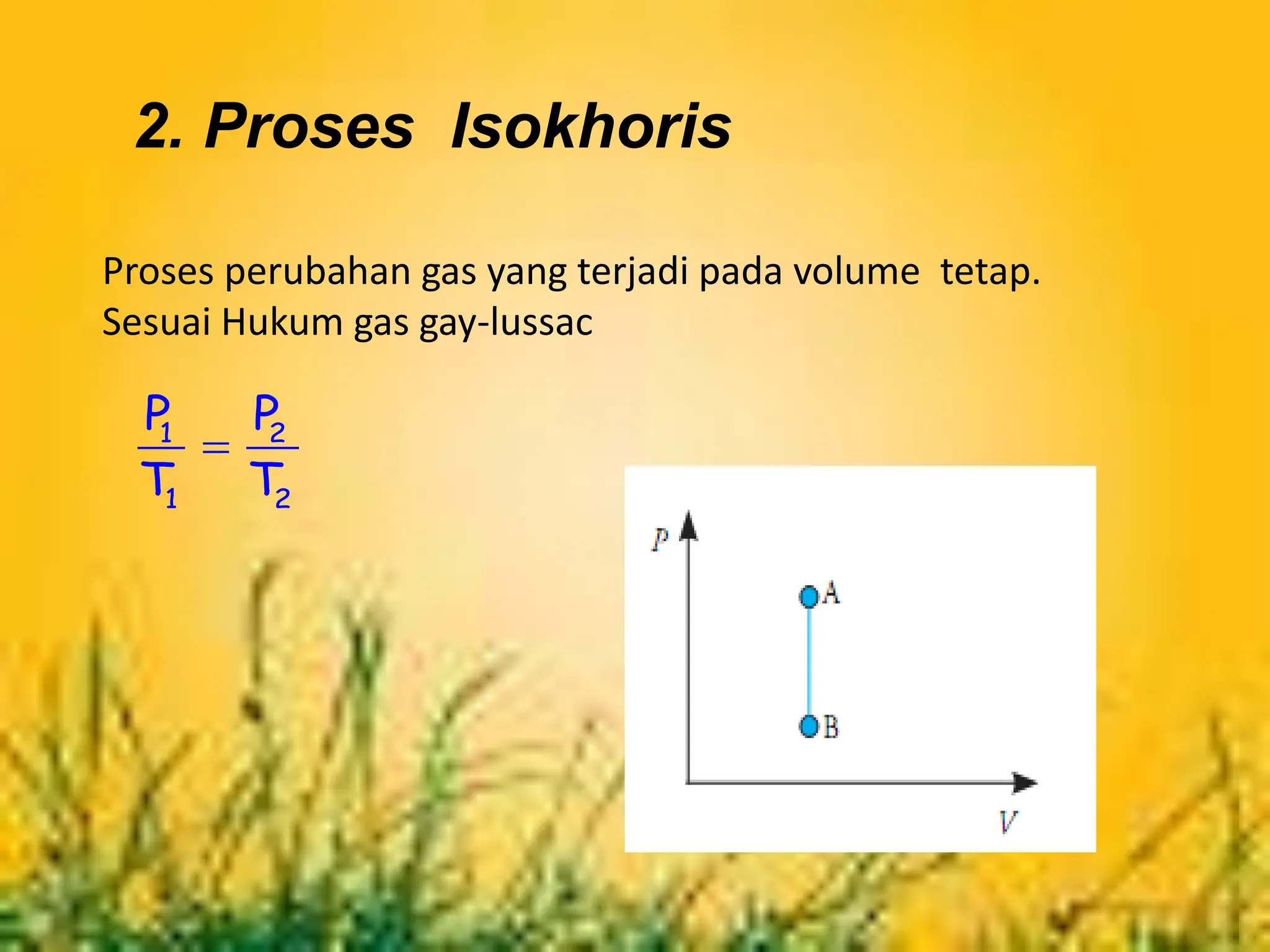 2. Proses Isokhoris

Proses perubahan gas yang terjadi pada volume tetap. Sesuai Hukum gas gay-lussac

$\frac{P_1}{T_1} = \frac{P_2}{T_2}$

P

A

B

V